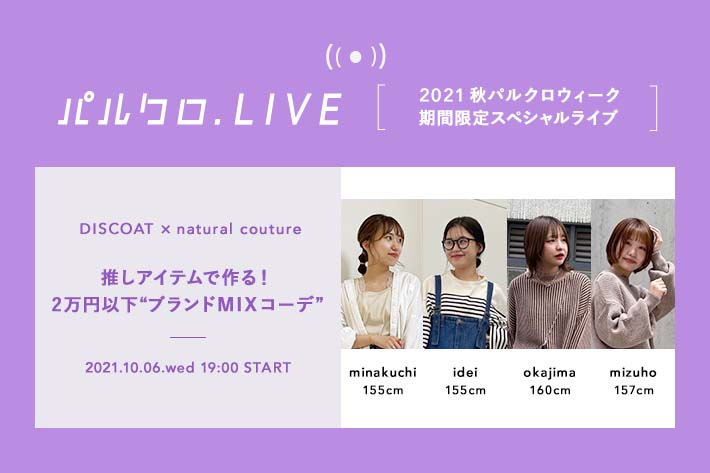 パルクロ.LIVE

2021 秋パルクロウィーク
期間限定スペシャルライブ

DISCOAT × natural couture

推しアイテムで作る！
2万円以下“ブランドMIXコーデ”

2021.10.06.wed 19:00 START

minakuchi
155cm

idei
155cm

okajima
160cm

mizuho
157cm